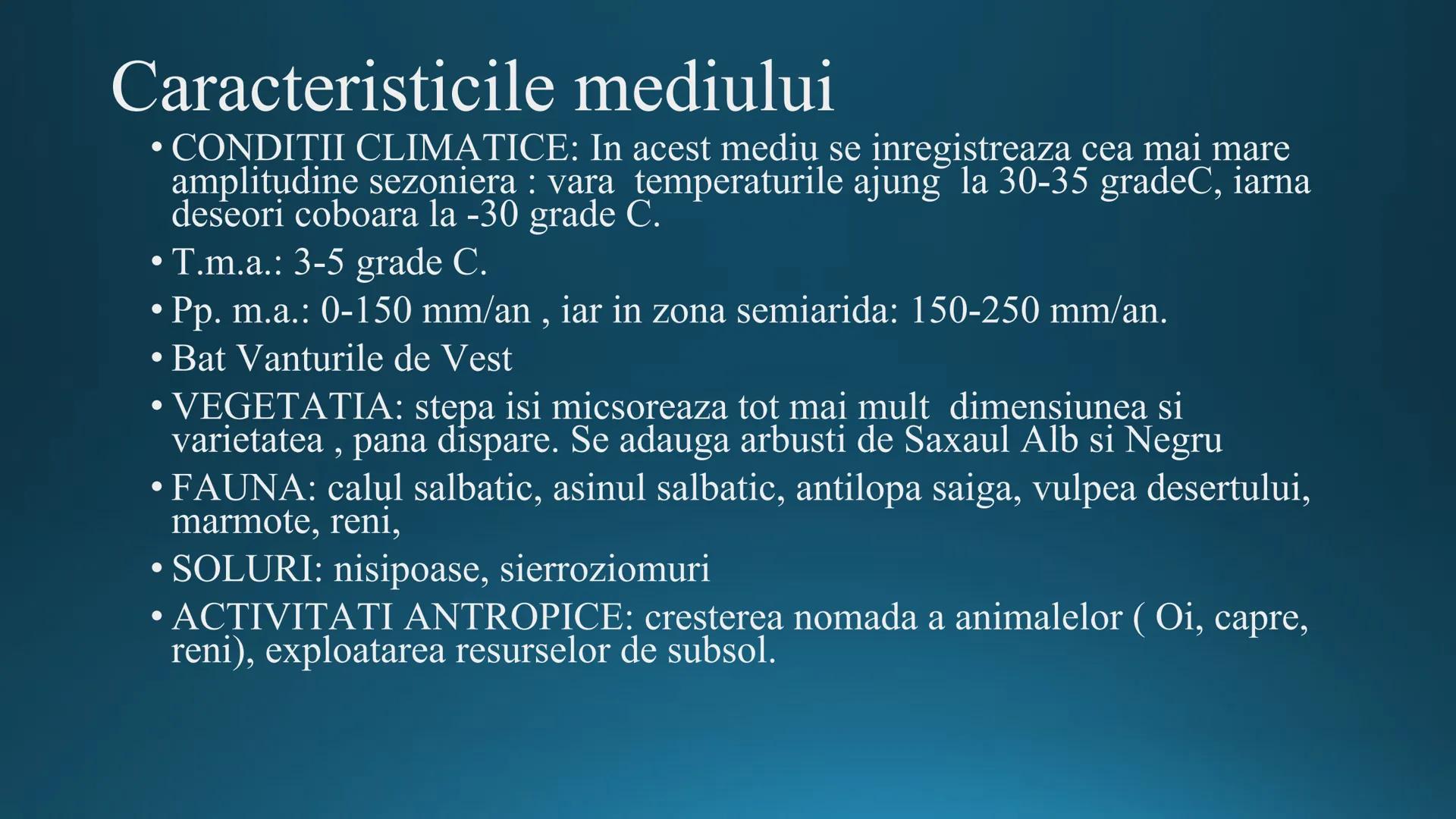 Caracteristicile mediului

• CONDITII CLIMATICE: In acest mediu se inregistreaza cea mai mare amplitudine sezoniera : vara temperaturile ajung la 30-35 gradeC, iarna deseori coboara la -30 grade C.

• T.m.a.: 3-5 grade C.

• Pp. m.a.: 0-150 mm/an , iar in zona semiarida: 150-250 mm/an.

• Bat Vanturile de Vest

• VEGETATIA: stepa isi micsoreaza tot mai mult dimensiunea si varietatea , pana dispare. Se adauga arbusti de Saxaul Alb si Negru

• FAUNA: calul salbatic, asinul salbatic, antilopa saiga, vulpea desertului, marmote, reni,

• SOLURI: nisipoase, sierroziomuri

• ACTIVITATI ANTROPICE: cresterea nomada a animalelor ( Oi, capre, reni), exploatarea resurselor de subsol.